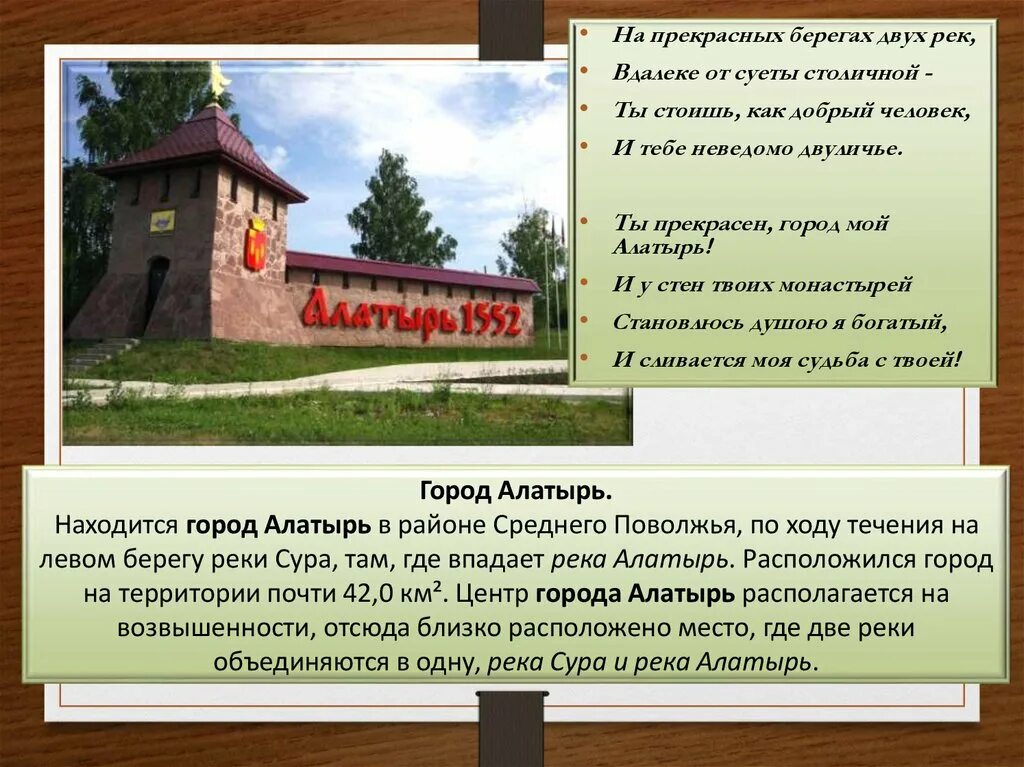 Алатырь 1552

• На прекрасных берегах двух рек,
• Вдалеке от суеты столичной -
• Ты стоишь, как добрый человек,
• И тебе неведомо двуличье.

• Ты прекрасен, город мой Алатырь!
• И у стен твоих монастырей
• Становлюсь душою я богатый,
• И сливается моя судьба с твоей!

Город Алатырь.
Находится город Алатырь в районе Среднего Поволжья, по ходу течения на левом берегу реки Сура, там, где впадает река Алатырь. Расположился город на территории почти 42,0 км². Центр города Алатырь располагается на возвышенности, отсюда близко расположено место, где две реки объединяются в одну, река Сура и река Алатырь.